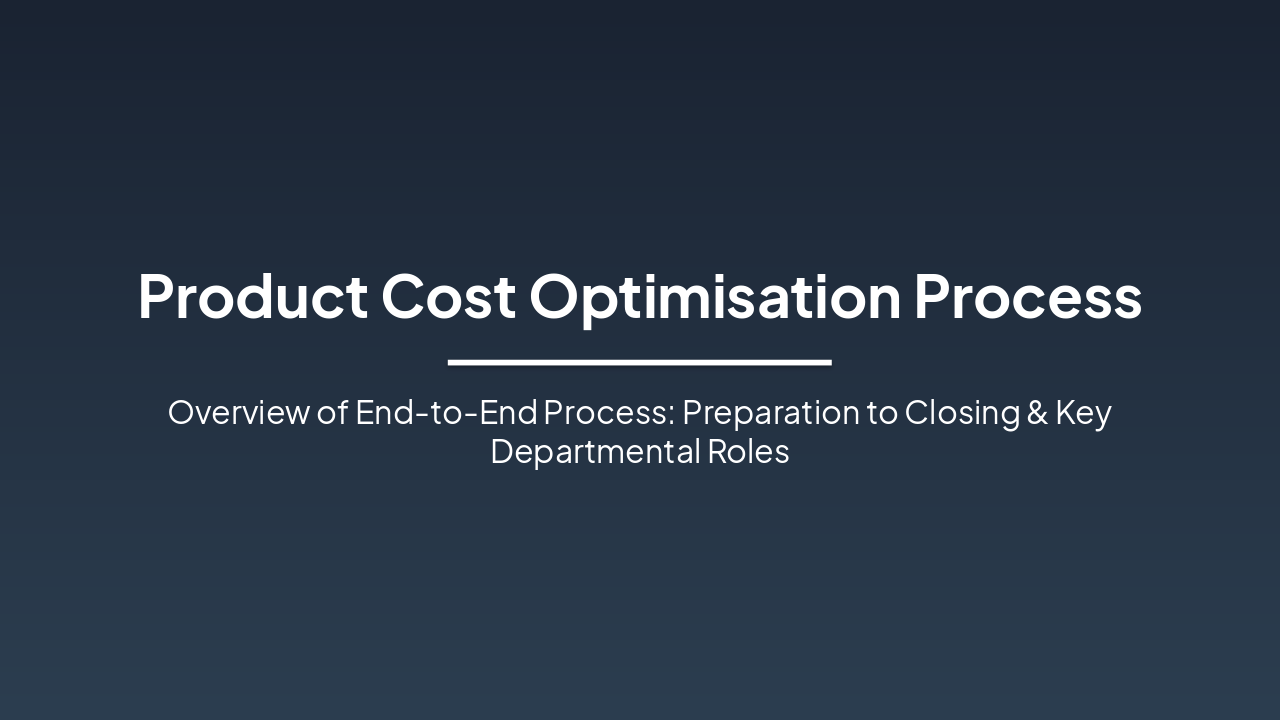 Product Cost Optimisation Process

Overview of End-to-End Process: Preparation to Closing & Key Departmental Roles